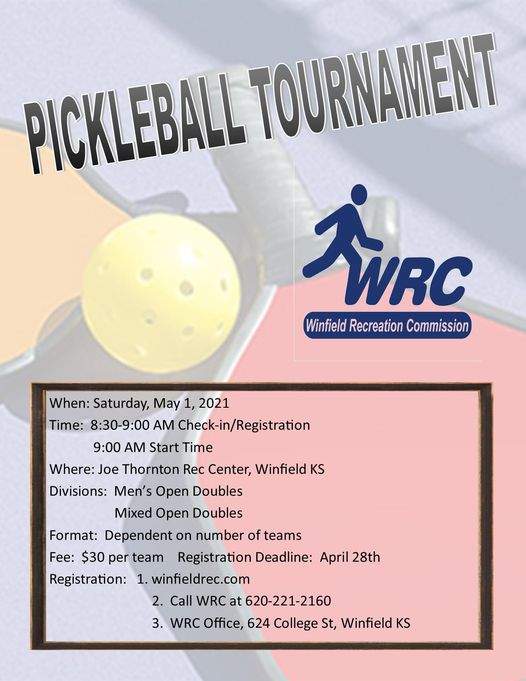 PICKLEBALL TOURNAMENT

WRC
Winfield Recreation Commission

When: Saturday, May 1, 2021
Time: 8:30-9:00 AM Check-in/Registration
9:00 AM Start Time
Where: Joe Thornton Rec Center, Winfield KS
Divisions: Men's Open Doubles
Mixed Open Doubles
Format: Dependent on number of teams
Fee: $30 per team Registration Deadline: April 28th
Registration: 1. winfieldrec.com
2. Call WRC at 620-221-2160
3. WRC Office, 624 College St, Winfield KS